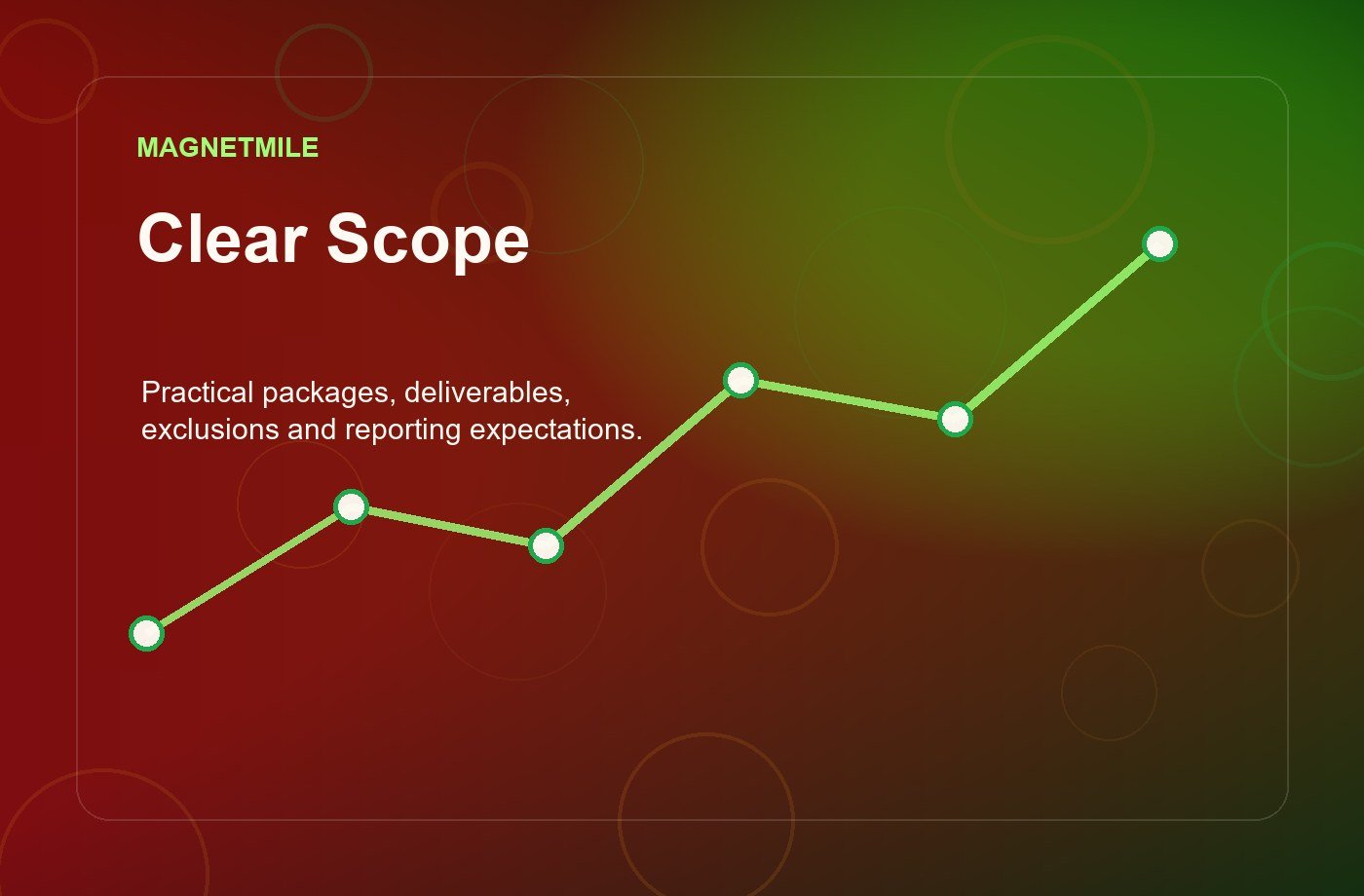 MAGNETMILE

Clear Scope

Practical packages, deliverables, exclusions and reporting expectations.